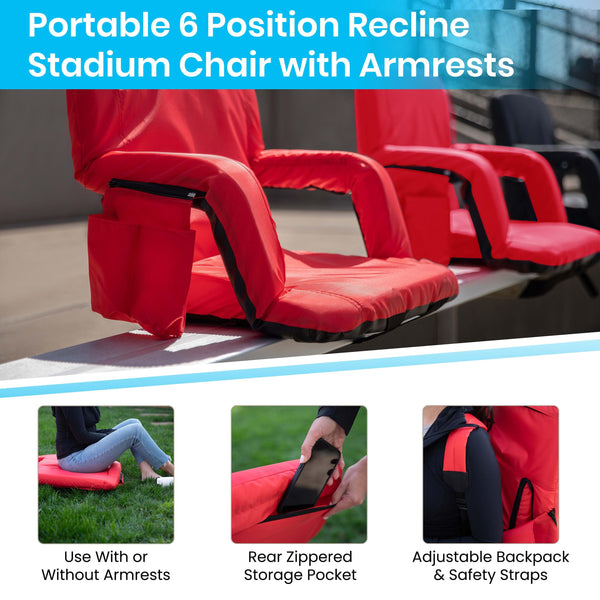 Portable 6 Position Recline Stadium Chair with Armrests

Use With or Without Armrests

Rear Zippered Storage Pocket

Adjustable Backpack & Safety Straps